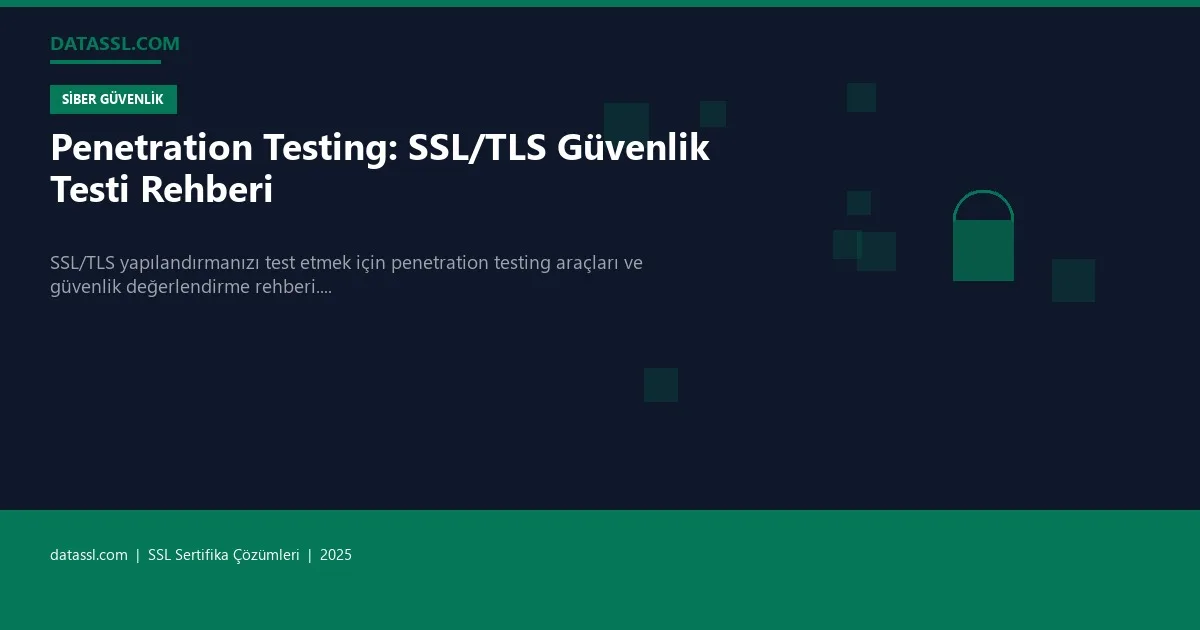 DATASSL.COM

SİBER GÜVENLİK

Penetration Testing: SSL/TLS Güvenlik Testi Rehberi

SSL/TLS yapılandırmanızı test etmek için penetration testing araçları ve güvenlik değerlendirme rehberi....

datassl.com | SSL Sertifika Çözümleri | 2025